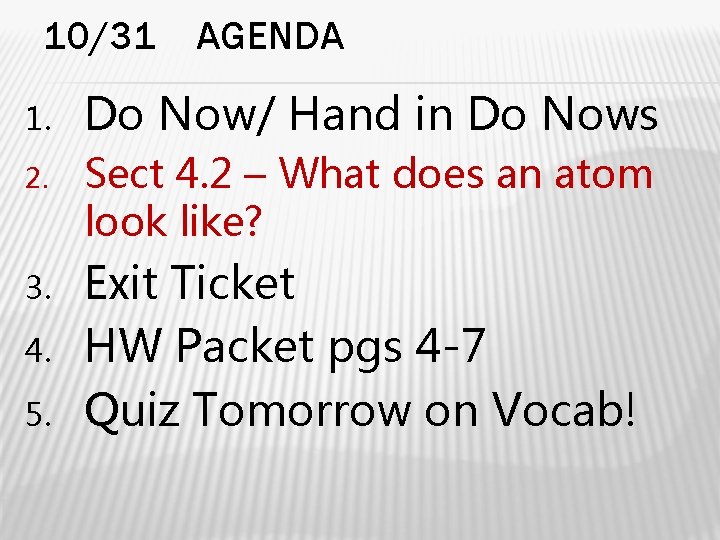 10/31 AGENDA

1. Do Now/ Hand in Do Nows
2. Sect 4.2 – What does an atom look like?
3. Exit Ticket
4. HW Packet pgs 4-7
5. Quiz Tomorrow on Vocab!